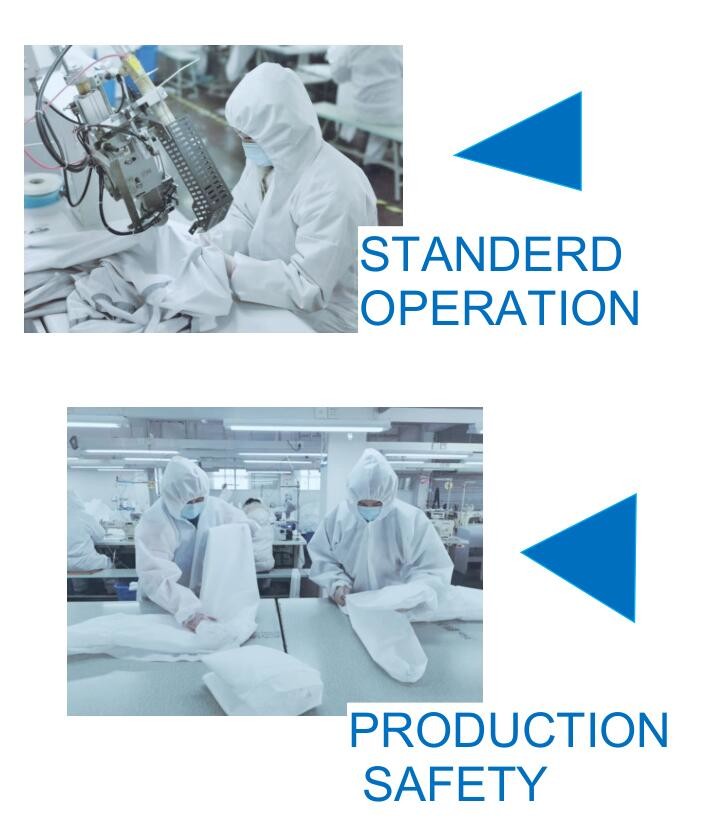 STANDERD
OPERATION

PRODUCTION
SAFETY